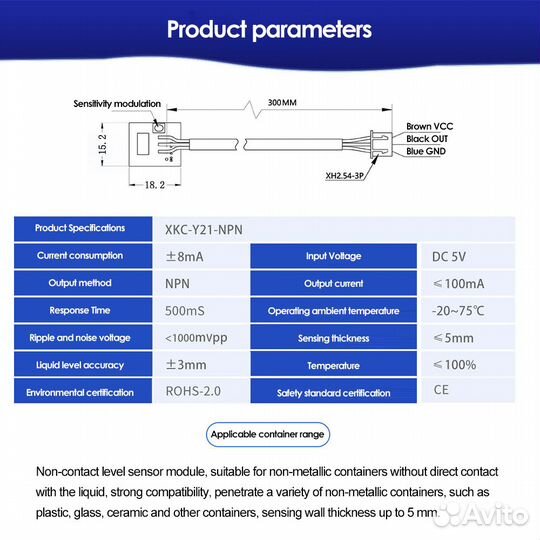 Product parameters

Sensitivity modulation

300MM

15.2

18.2

Brown VCC
Black OUT
Blue GND

XH2.54-3P

| Product Specifications | XKC-Y21-NPN | | |
|---|---|---|---|
| Current consumption | ±8mA | Input Voltage | DC 5V |
| Output method | NPN | Output current | ≤100mA |
| Response Time | 500mS | Operating ambient temperature | -20~75℃ |
| Ripple and noise voltage | <1000mVpp | Sensing thickness | ≤5mm |
| Liquid level accuracy | ±3mm | Temperature | ≤100% |
| Environmental certification | ROHS-2.0 | Safety standard certification | CE |

Applicable container range

Non-contact level sensor module, suitable for non-metallic containers without direct contact with the liquid, strong compatibility, penetrate a variety of non-metallic containers, such as plastic, glass, ceramic and other containers, sensing wall thickness up to 5 mm.

Avito